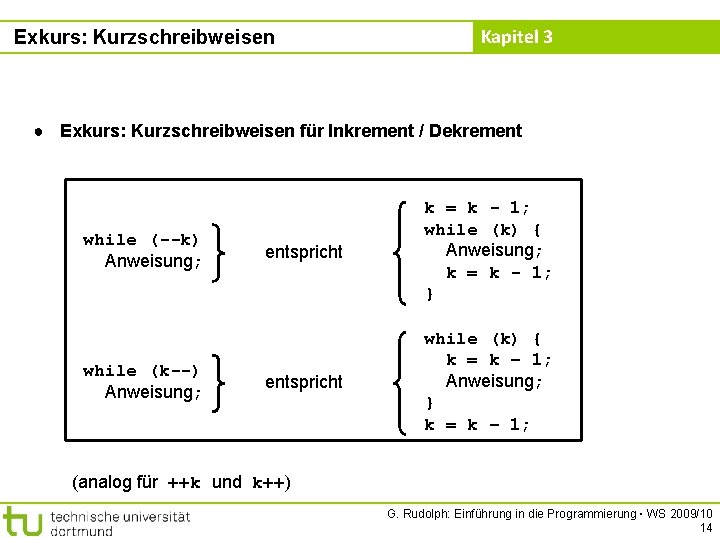 Exkurs: Kurzschreibweisen

Kapitel 3

● Exkurs: Kurzschreibweisen für Inkrement / Dekrement

while (--k)
  Anweisung;

entspricht

k = k - 1;
while (k) {
  Anweisung;
  k = k - 1;
}

while (k--)
  Anweisung;

entspricht

while (k) {
  k = k - 1;
  Anweisung;
}
k = k - 1;

(analog für ++k und k++)

tu technische universität dortmund

G. Rudolph: Einführung in die Programmierung ▪ WS 2009/10

14